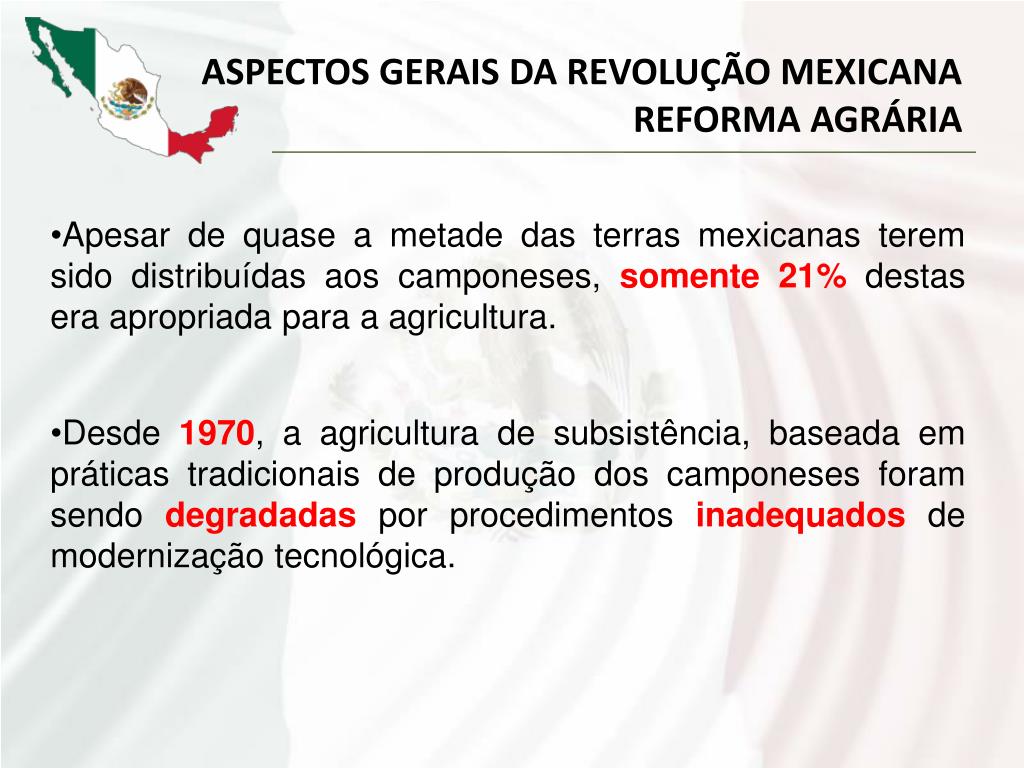 ASPECTOS GERAIS DA REVOLUÇÃO MEXICANA
REFORMA AGRÁRIA

•Apesar de quase a metade das terras mexicanas terem sido distribuídas aos camponeses, somente 21% destas era apropriada para a agricultura.

•Desde 1970, a agricultura de subsistência, baseada em práticas tradicionais de produção dos camponeses foram sendo degradadas por procedimentos inadequados de modernização tecnológica.